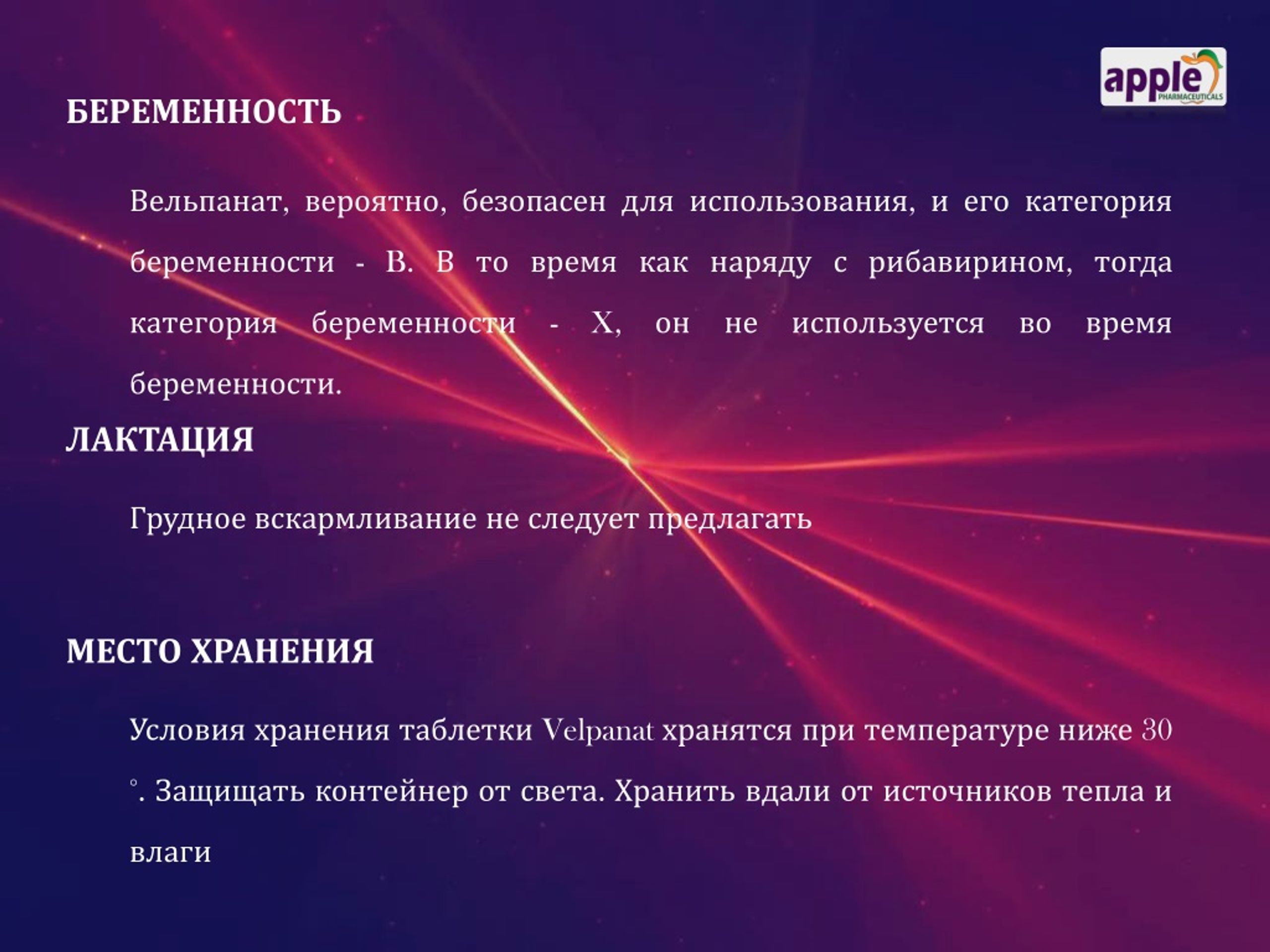 apple PHARMACEUTICALS

БЕРЕМЕННОСТЬ

Вельпанат, вероятно, безопасен для использования, и его категория беременности - B. В то время как наряду с рибавирином, тогда категория беременности - X, он не используется во время беременности.

ЛАКТАЦИЯ

Грудное вскармливание не следует предлагать

МЕСТО ХРАНЕНИЯ

Условия хранения таблетки Velpanat хранятся при температуре ниже 30 °. Защищать контейнер от света. Хранить вдали от источников тепла и влаги